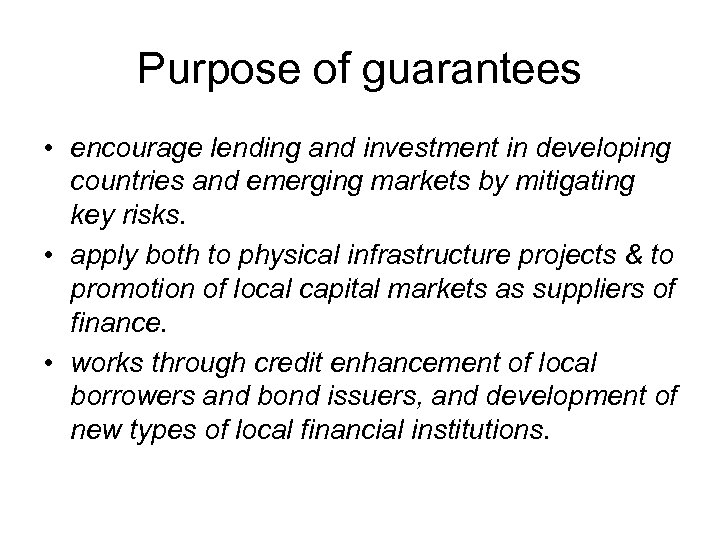 Purpose of guarantees

• encourage lending and investment in developing countries and emerging markets by mitigating key risks.
• apply both to physical infrastructure projects & to promotion of local capital markets as suppliers of finance.
• works through credit enhancement of local borrowers and bond issuers, and development of new types of local financial institutions.